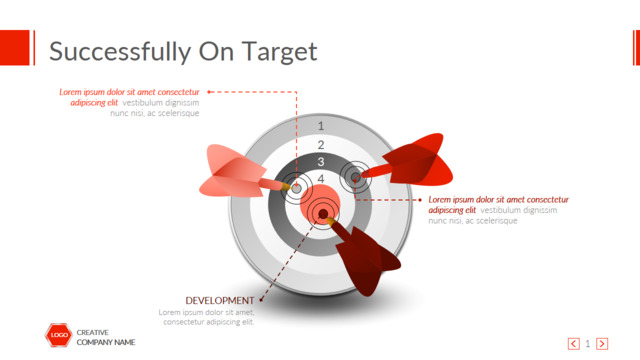 Successfully On Target

Lorem ipsum dolor sit amet consectetur adipiscing elit vestibulum dignissim nunc nisi, ac scelerisque

1
2
3
4

Lorem ipsum dolor sit amet consectetur adipiscing elit vestibulum dignissim nunc nisi, ac scelerisque

DEVELOPMENT
Lorem ipsum dolor sit amet, consectetur adipiscing elit.

LOGO
CREATIVE
COMPANY NAME

1